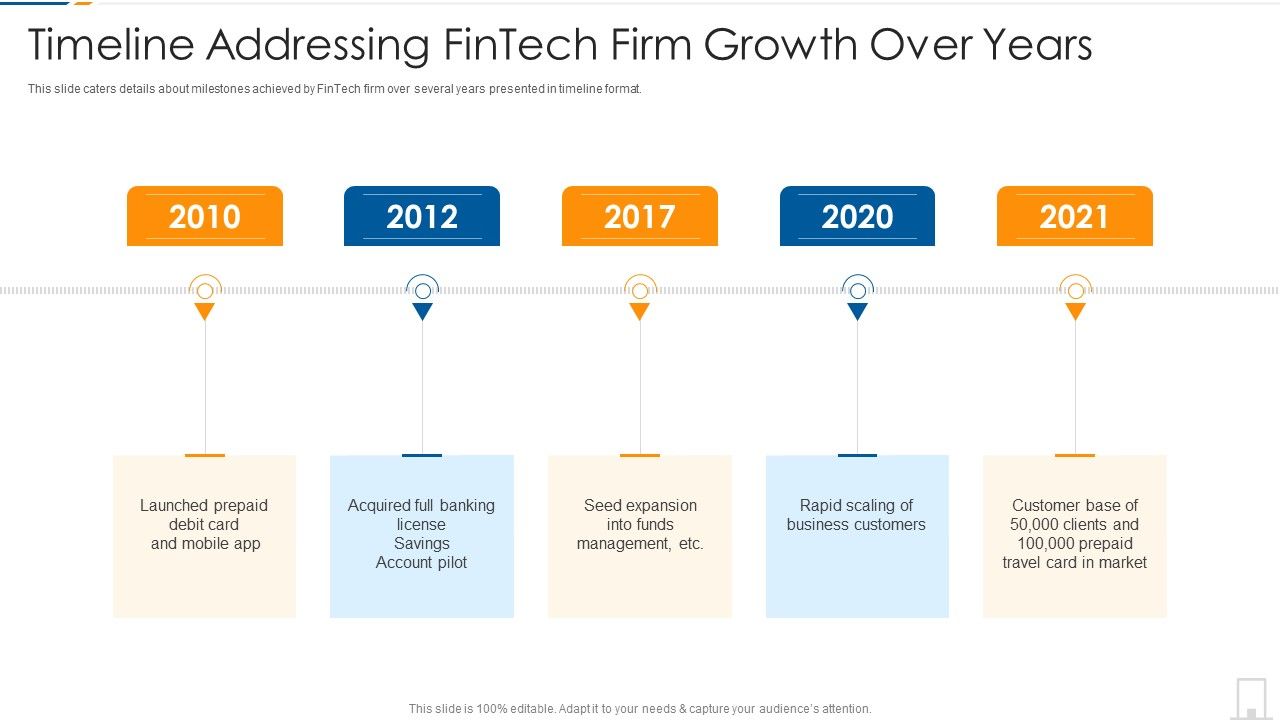 Timeline Addressing FinTech Firm Growth Over Years

This slide caters details about milestones achieved by FinTech firm over several years presented in timeline format.

2010

2012

2017

2020

2021

Launched prepaid debit card and mobile app

Acquired full banking license Savings Account pilot

Seed expansion into funds management, etc.

Rapid scaling of business customers

Customer base of 50,000 clients and 100,000 prepaid travel card in market

This slide is 100% editable. Adapt it to your needs & capture your audience's attention.